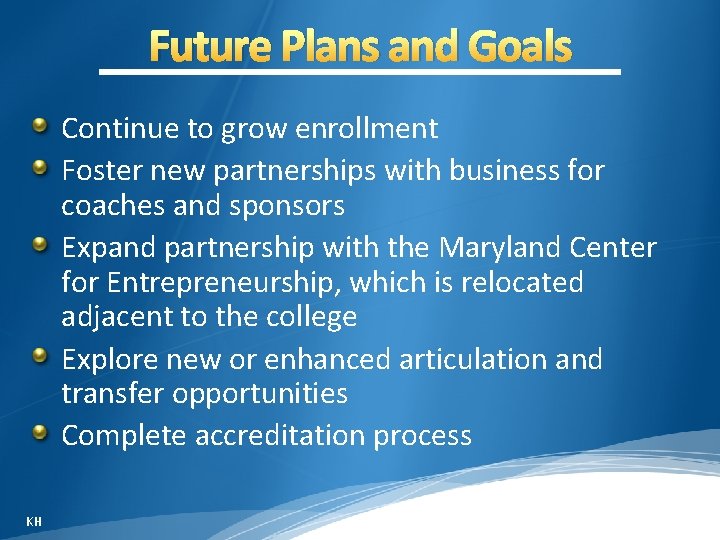 Future Plans and Goals

- Continue to grow enrollment
- Foster new partnerships with business for coaches and sponsors
- Expand partnership with the Maryland Center for Entrepreneurship, which is relocated adjacent to the college
- Explore new or enhanced articulation and transfer opportunities
- Complete accreditation process

KH